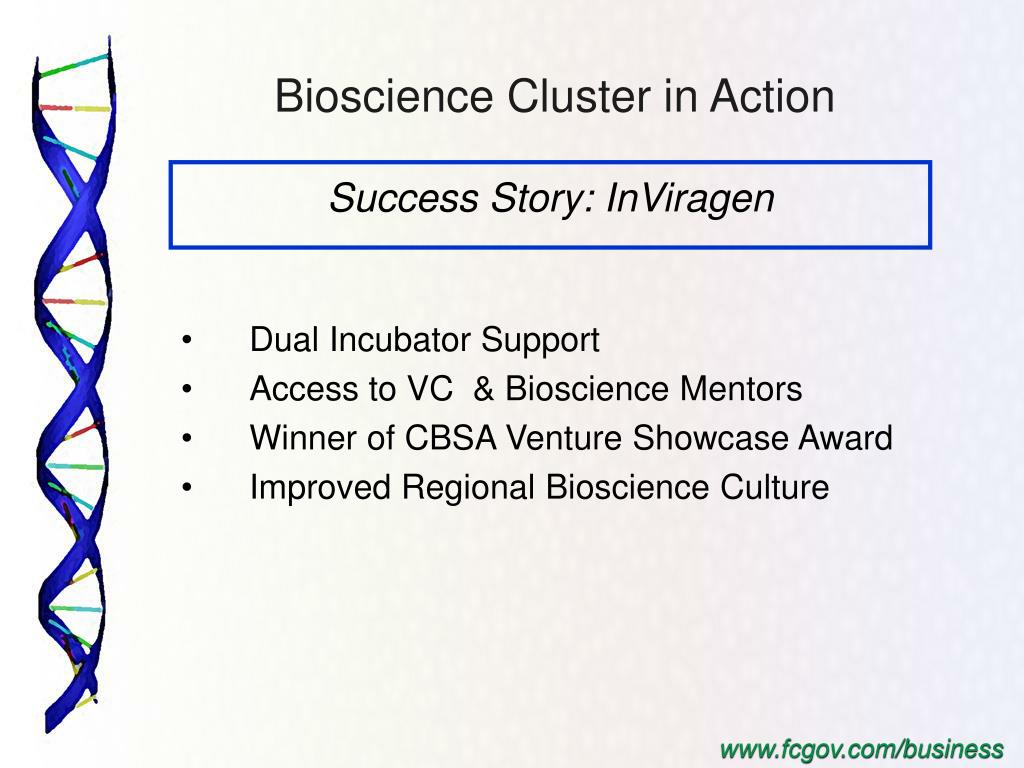 Bioscience Cluster in Action

Success Story: InViragen

• Dual Incubator Support
• Access to VC & Bioscience Mentors
• Winner of CBSA Venture Showcase Award
• Improved Regional Bioscience Culture

www.fcgov.com/business